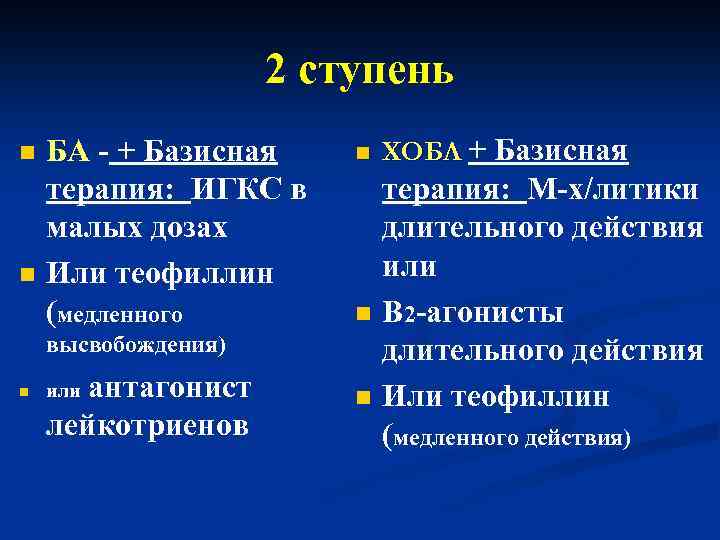 2 ступень

БА - + Базисная терапия: ИГКС в малых дозах

Или теофиллин (медленного высвобождения)

или антагонист лейкотриенов

ХОБЛ + Базисная терапия: М-х/литики длительного действия или

В2-агонисты длительного действия

Или теофиллин (медленного действия)